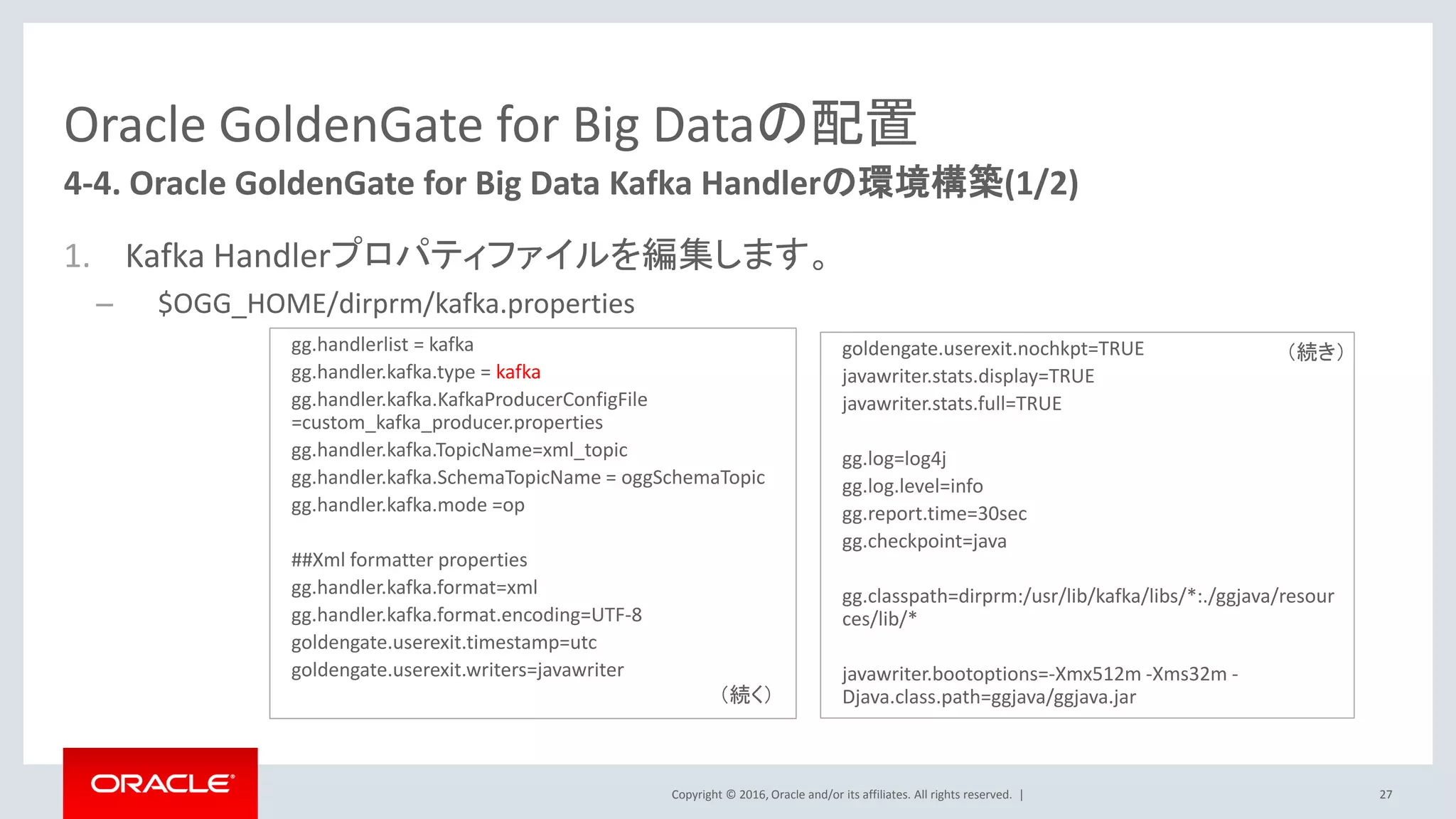 Oracle GoldenGate for Big Dataの配置

4-4. Oracle GoldenGate for Big Data Kafka Handlerの環境構築(1/2)

1. Kafka Handlerプロパティファイルを編集します。

– $OGG_HOME/dirprm/kafka.properties

gg.handlerlist = kafka
gg.handler.kafka.type = kafka
gg.handler.kafka.KafkaProducerConfigFile =custom_kafka_producer.properties
gg.handler.kafka.TopicName=xml_topic
gg.handler.kafka.SchemaTopicName = oggSchemaTopic
gg.handler.kafka.mode =op

##Xml formatter properties
gg.handler.kafka.format=xml
gg.handler.kafka.format.encoding=UTF-8
goldengate.userexit.timestamp=utc
goldengate.userexit.writers=javawriter
(続く)

goldengate.userexit.nochkpt=TRUE
(続き)
javawriter.stats.display=TRUE
javawriter.stats.full=TRUE

gg.log=log4j
gg.log.level=info
gg.report.time=30sec
gg.checkpoint=java

gg.classpath=dirprm:/usr/lib/kafka/libs/*:./ggjava/resources/lib/*

javawriter.bootoptions=-Xmx512m -Xms32m -Djava.class.path=ggjava/ggjava.jar

ORACLE

Copyright © 2016, Oracle and/or its affiliates. All rights reserved. |

27